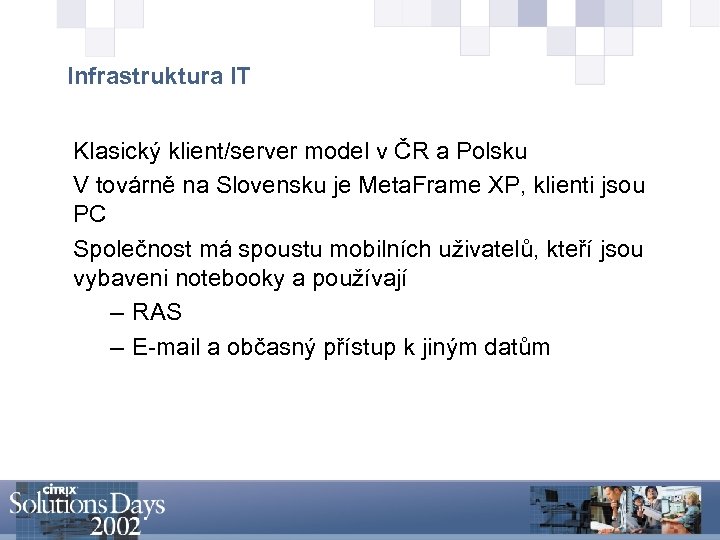 Infrastruktura IT

Klasický klient/server model v ČR a Polsku

V továrně na Slovensku je MetaFrame XP, klienti jsou PC

Společnost má spoustu mobilních uživatelů, kteří jsou vybaveni notebooky a používají

– RAS

– E-mail a občasný přístup k jiným datům

CITRIX
Solutions Days
2002